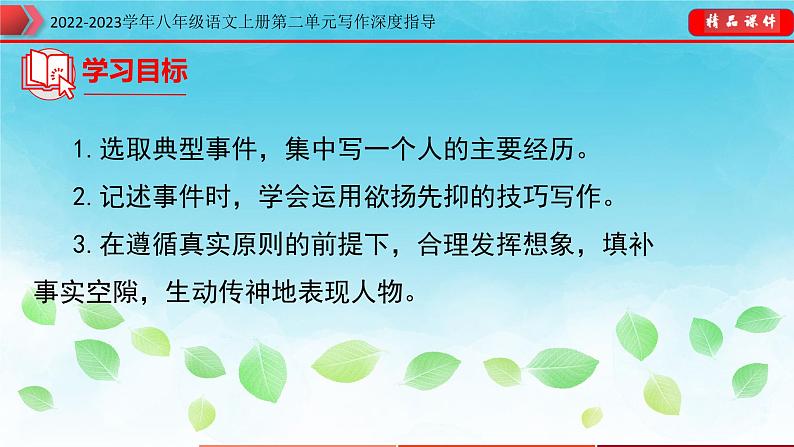 2022-2023学年八年级语文上册第二单元写作深度指导

精品课件

学习目标

1. 选取典型事件，集中写一个人的主要经历。

2. 记述事件时，学会运用欲扬先抑的技巧写作。

3. 在遵循真实原则的前提下，合理发挥想象，填补事实空隙，生动传神地表现人物。